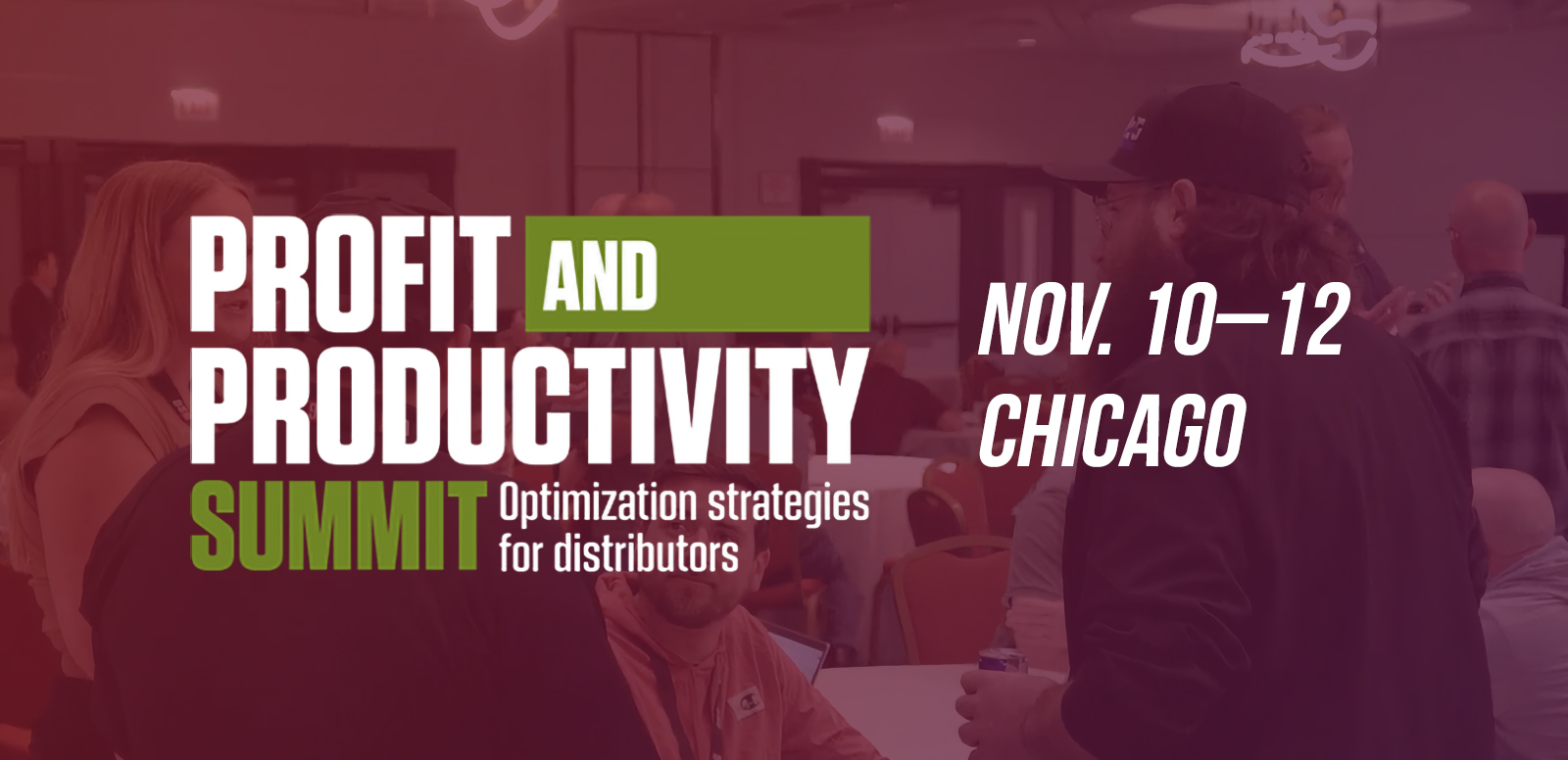 PROFIT AND PRODUCTIVITY SUMMIT Optimization strategies for distributors

NOV. 10—12
CHICAGO